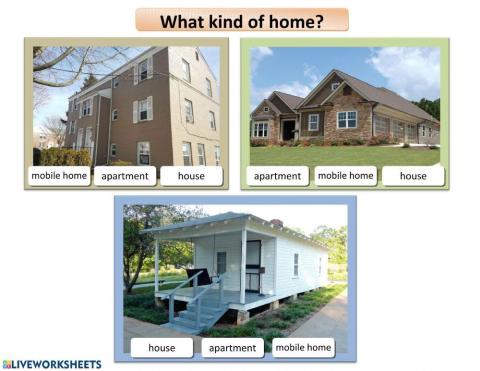 What kind of home?

mobile home
apartment
house

apartment
mobile home
house

house
apartment
mobile home

LIVEWORKSHEETS